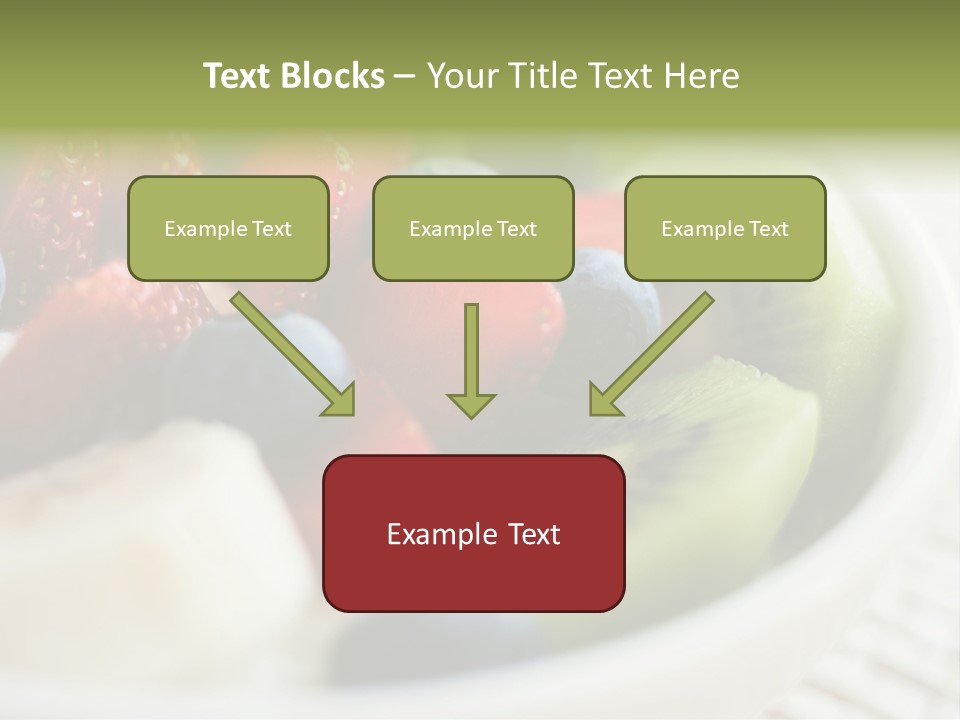 Text Blocks – Your Title Text Here

Example Text

Example Text

Example Text

Example Text